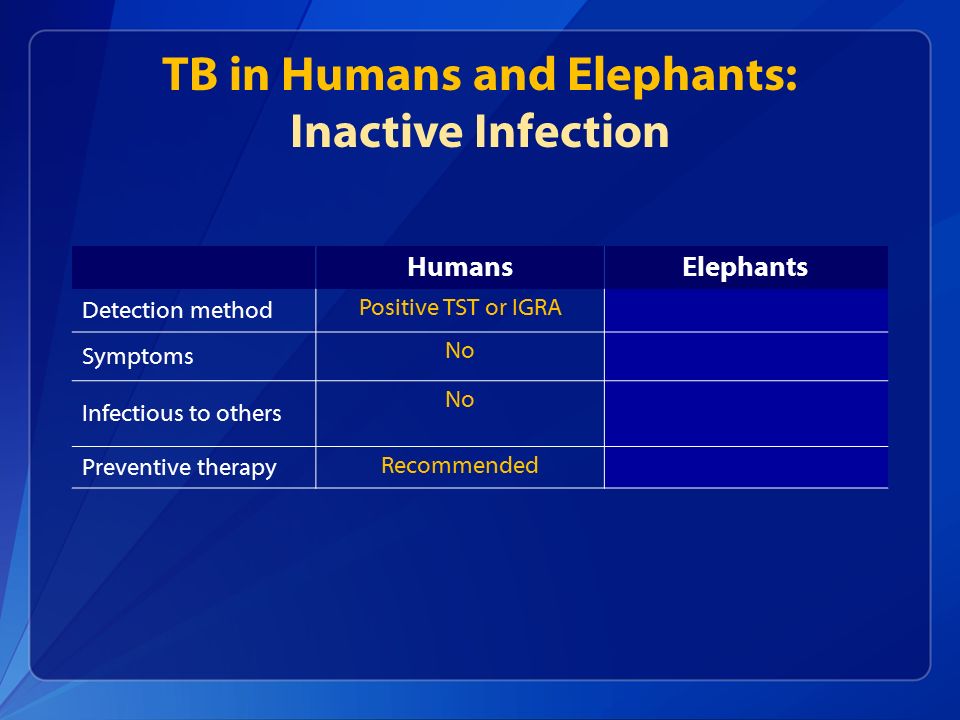 TB in Humans and Elephants:
Inactive Infection

| | Humans | Elephants |
|---|---|---|
| Detection method | Positive TST or IGRA | |
| Symptoms | No | |
| Infectious to others | No | |
| Preventive therapy | Recommended | |